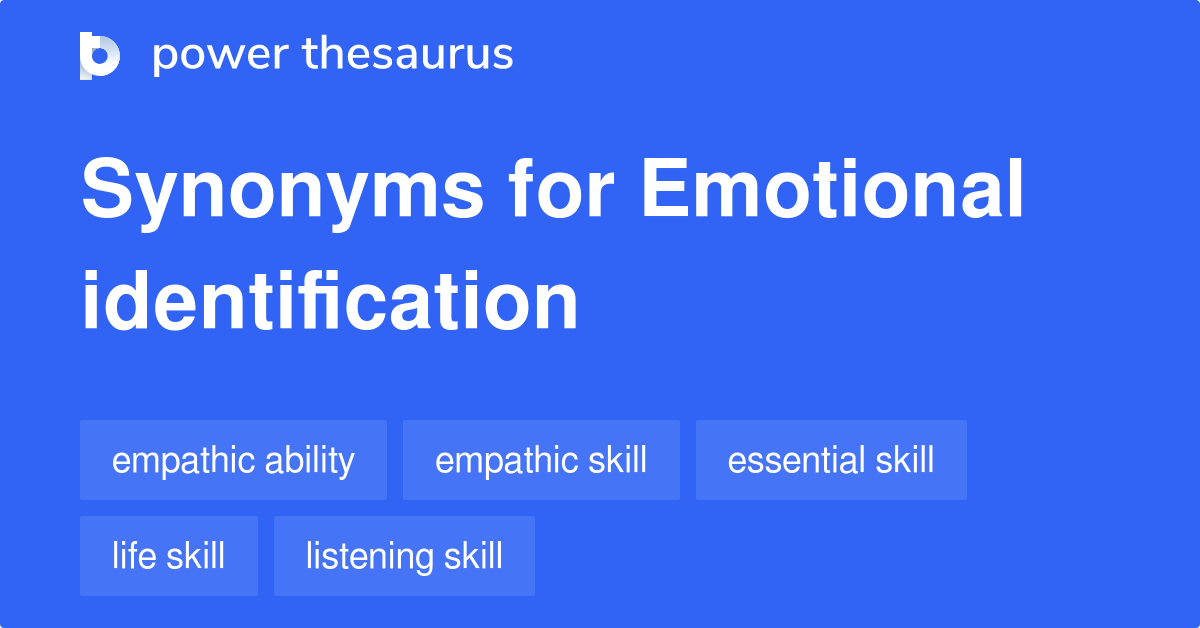 power thesaurus

Synonyms for Emotional identification

empathic ability
empathic skill
essential skill
life skill
listening skill